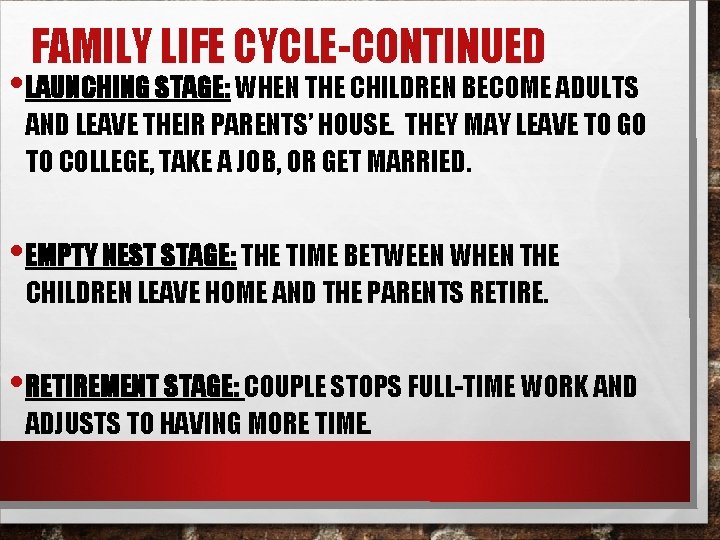 FAMILY LIFE CYCLE-CONTINUED

• LAUNCHING STAGE: WHEN THE CHILDREN BECOME ADULTS AND LEAVE THEIR PARENTS' HOUSE. THEY MAY LEAVE TO GO TO COLLEGE, TAKE A JOB, OR GET MARRIED.

• EMPTY NEST STAGE: THE TIME BETWEEN WHEN THE CHILDREN LEAVE HOME AND THE PARENTS RETIRE.

• RETIREMENT STAGE: COUPLE STOPS FULL-TIME WORK AND ADJUSTS TO HAVING MORE TIME.